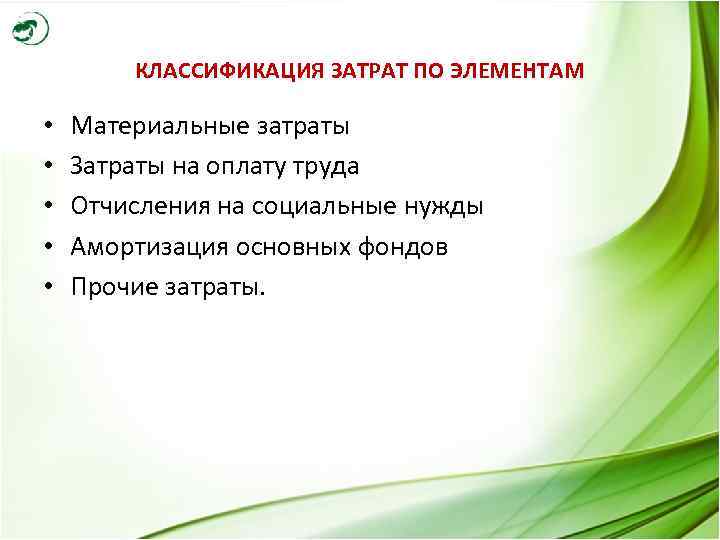 КЛАССИФИКАЦИЯ ЗАТРАТ ПО ЭЛЕМЕНТАМ

• Материальные затраты
• Затраты на оплату труда
• Отчисления на социальные нужды
• Амортизация основных фондов
• Прочие затраты.